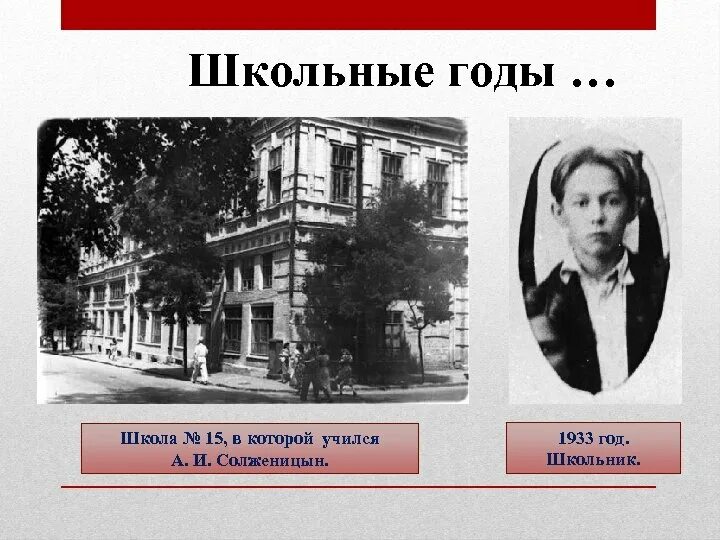 Школьные годы …

Школа № 15, в которой учился А. И. Солженицын.

1933 год. Школьник.